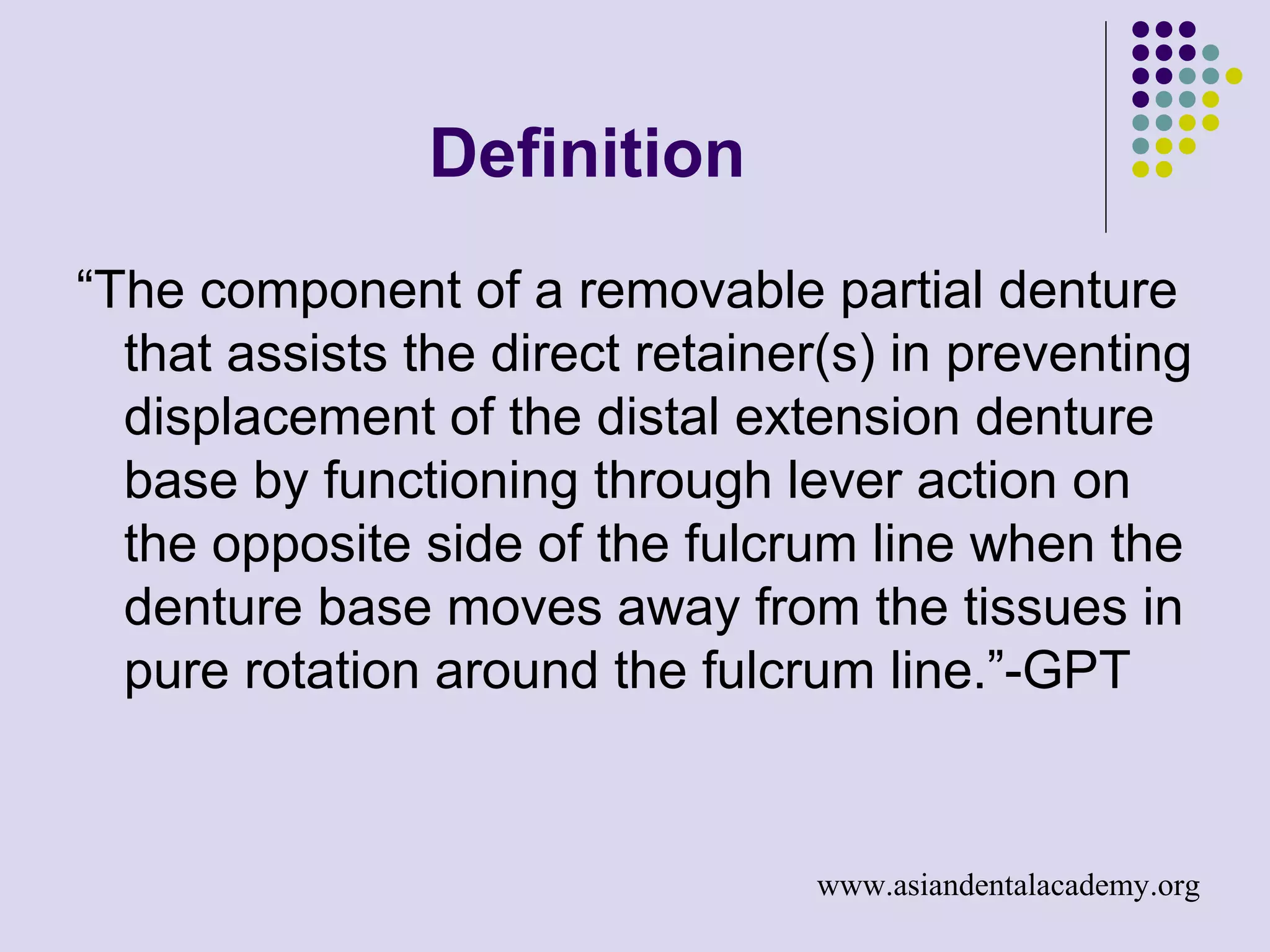 Definition

“The component of a removable partial denture that assists the direct retainer(s) in preventing displacement of the distal extension denture base by functioning through lever action on the opposite side of the fulcrum line when the denture base moves away from the tissues in pure rotation around the fulcrum line.”-GPT

www.asiandentalacademy.org